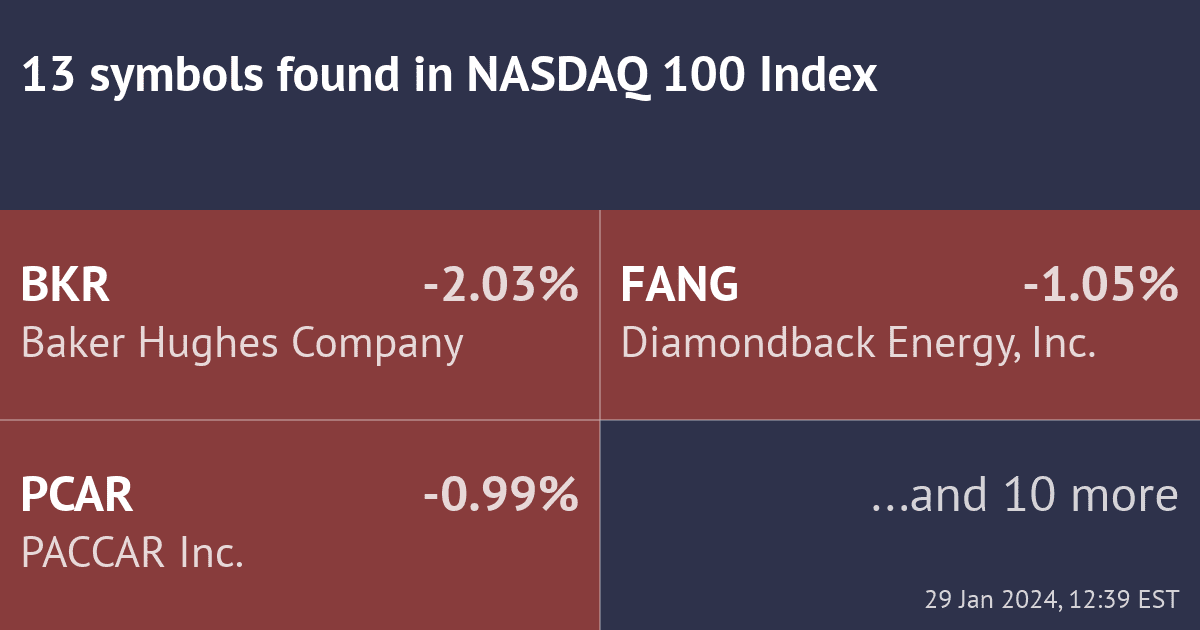 13 symbols found in NASDAQ 100 Index

BKR -2.03%
Baker Hughes Company

FANG -1.05%
Diamondback Energy, Inc.

PCAR -0.99%
PACCAR Inc.

...and 10 more

29 Jan 2024, 12:39 EST